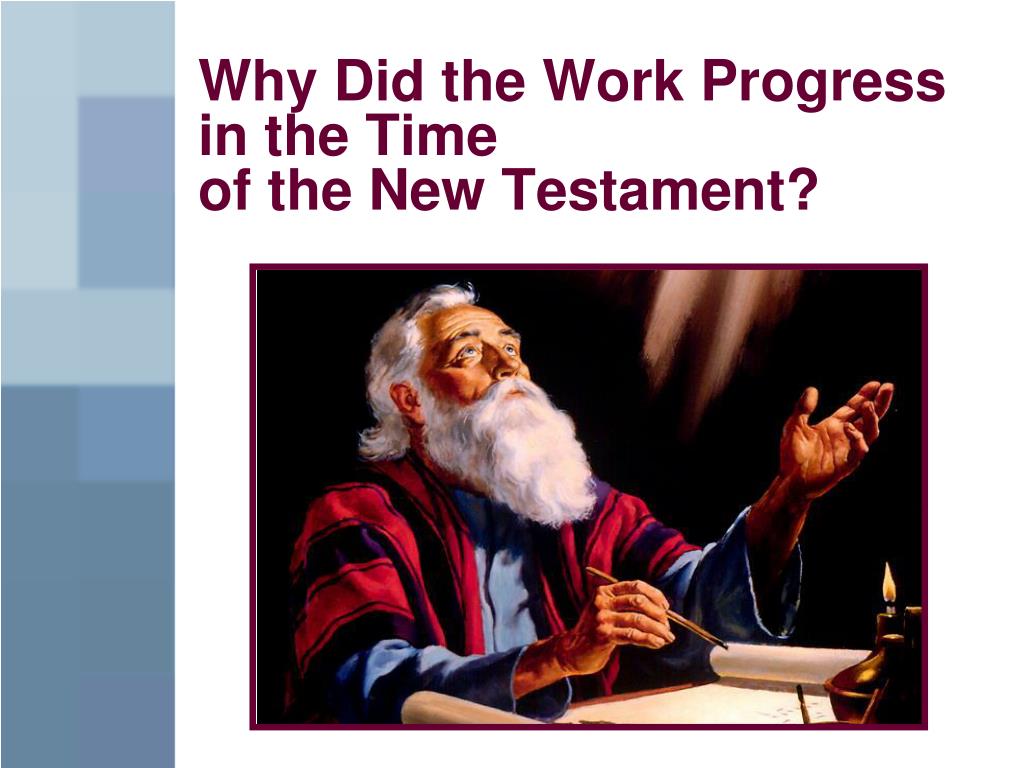 Why Did the Work Progress in the Time of the New Testament?